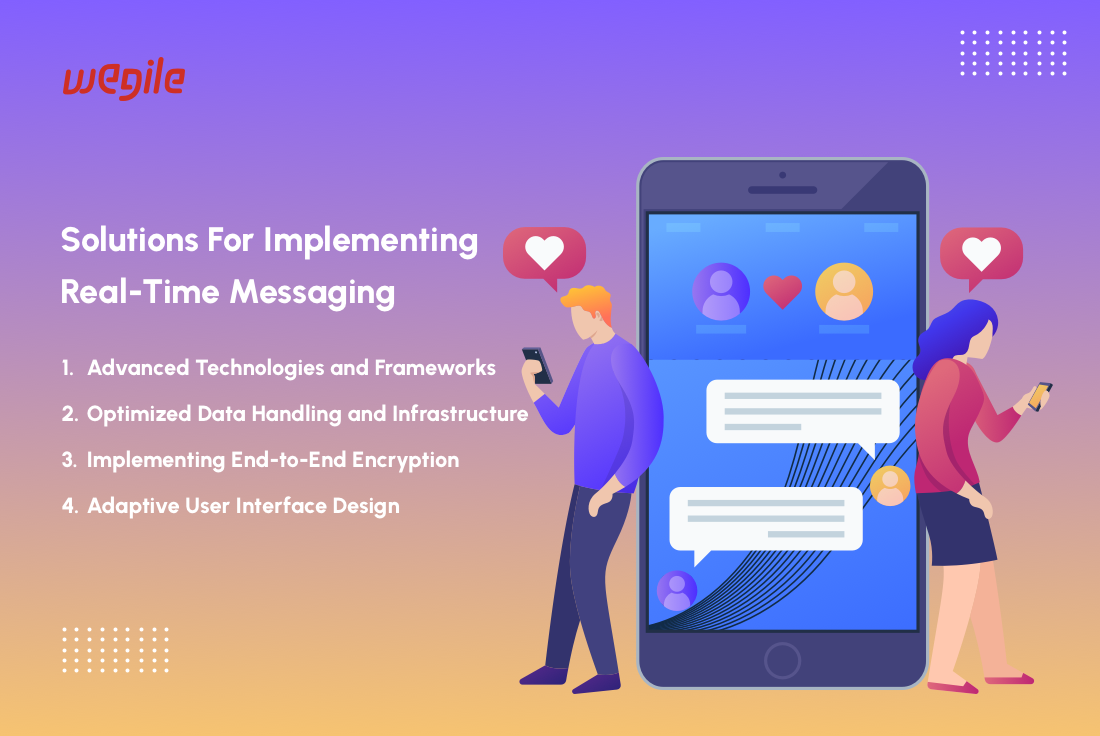 wegile

Solutions For Implementing Real-Time Messaging

1. Advanced Technologies and Frameworks
2. Optimized Data Handling and Infrastructure
3. Implementing End-to-End Encryption
4. Adaptive User Interface Design